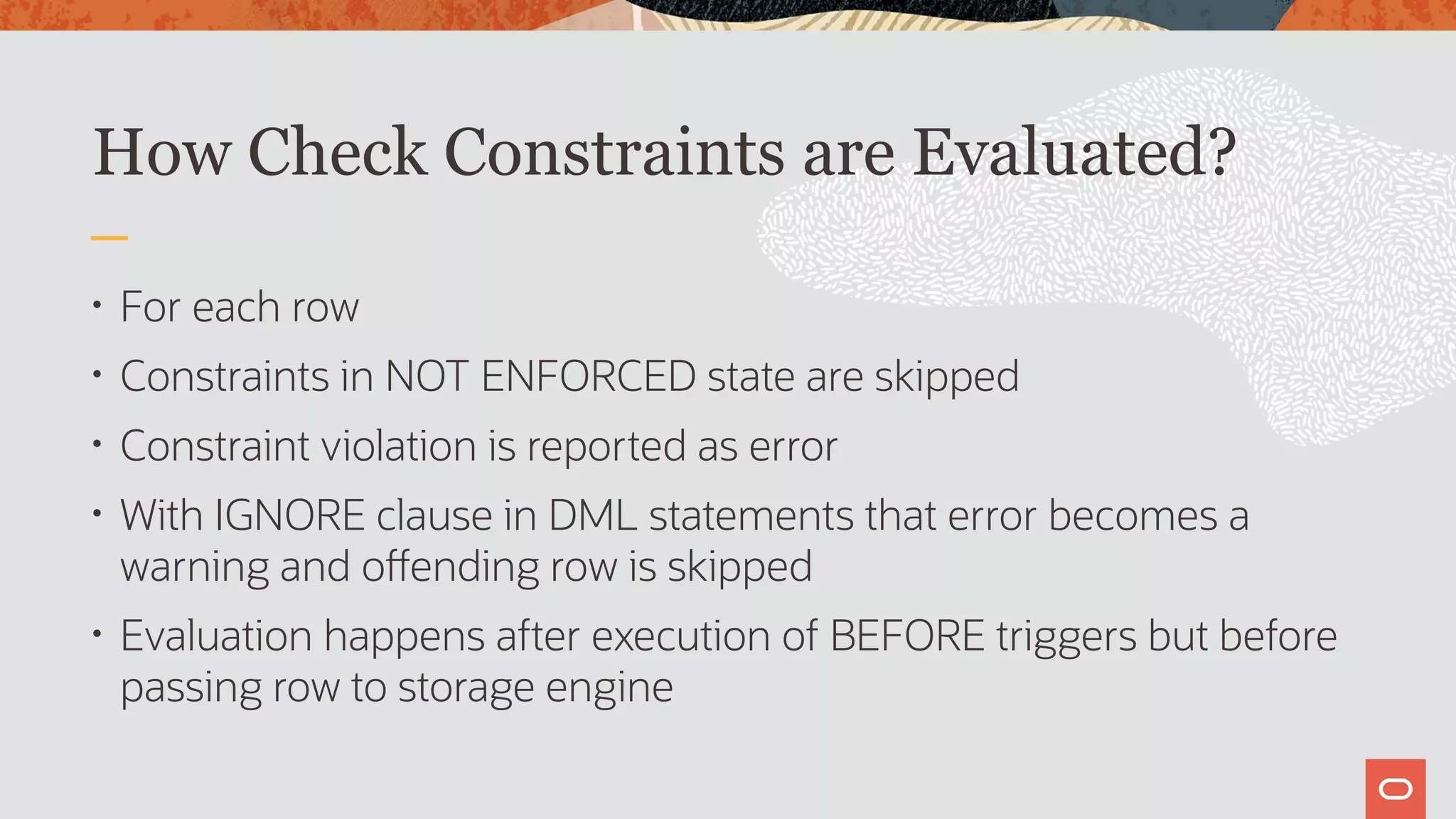 How Check Constraints are Evaluated?

• For each row

• Constraints in NOT ENFORCED state are skipped

• Constraint violation is reported as error

• With IGNORE clause in DML statements that error becomes a warning and offending row is skipped

• Evaluation happens after execution of BEFORE triggers but before passing row to storage engine